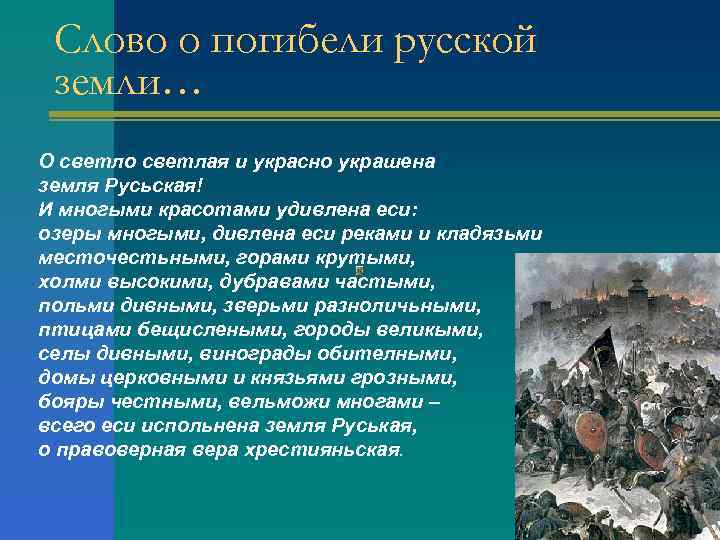 Слово о погибели русской земли…

О светло светлая и украсно украшена
земля Руськая!
И многыми красотами удивлена еси:
озеры многыми, дивлена еси реками и кладязьми
месточестьными, горами крутыми,
холми высокими, дубравами частыми,
польми дивными, зверьми разноличьными,
птицами бещислеными, городы великыми,
селы дивными, винограды обителными,
домы церковными и князьями грозными,
бояры честными, вельможи многами –
всего еси испольнена земля Руськая,
о правоверная вера хрестияньская.